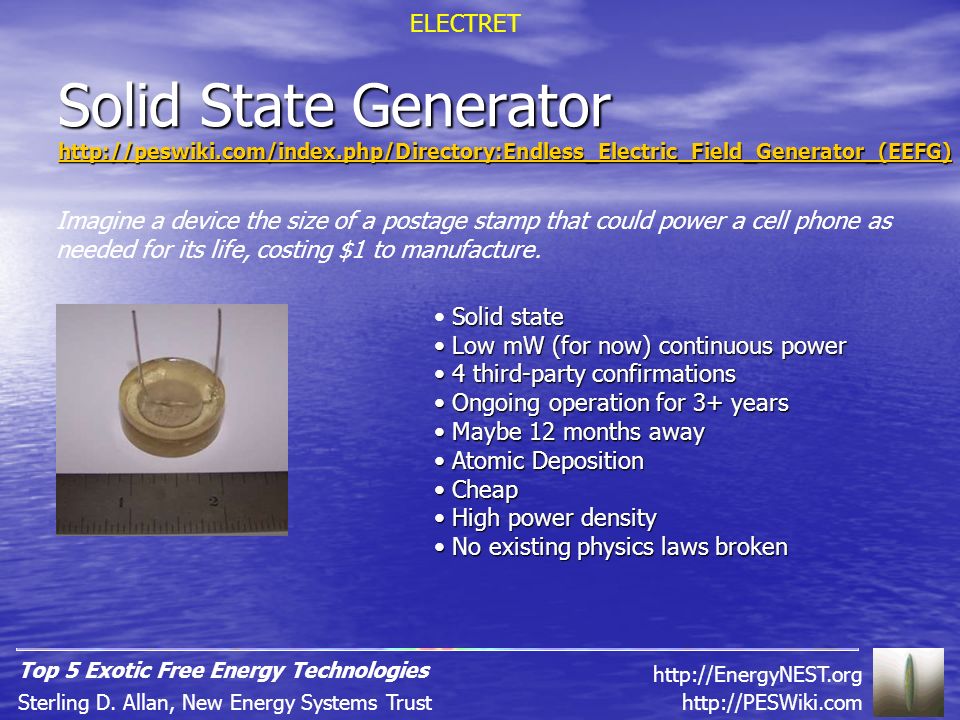 ELECTRET

Solid State Generator

http://peswiki.com/index.php/Directory:Endless_Electric_Field_Generator_(EEFG)

Imagine a device the size of a postage stamp that could power a cell phone as needed for its life, costing $1 to manufacture.

1 2

• Solid state
• Low mW (for now) continuous power
• 4 third-party confirmations
• Ongoing operation for 3+ years
• Maybe 12 months away
• Atomic Deposition
• Cheap
• High power density
• No existing physics laws broken

Top 5 Exotic Free Energy Technologies
Sterling D. Allan, New Energy Systems Trust

http://EnergyNEST.org
http://PESWiki.com